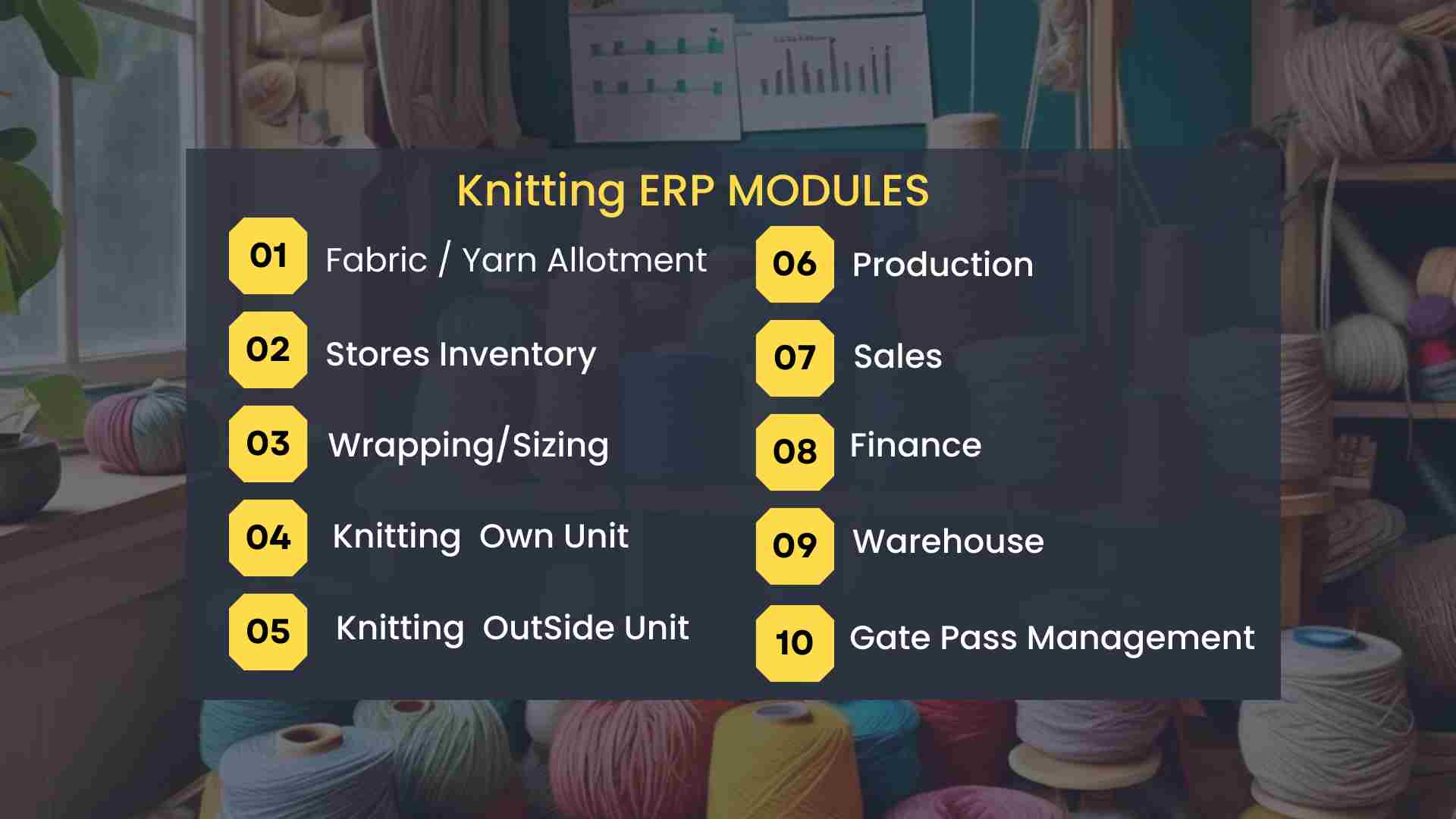 Knitting ERP MODULES

01 Fabric / Yarn Allotment

02 Stores Inventory

03 Wrapping/Sizing

04 Knitting Own Unit

05 Knitting OutSide Unit

06 Production

07 Sales

08 Finance

09 Warehouse

10 Gate Pass Management